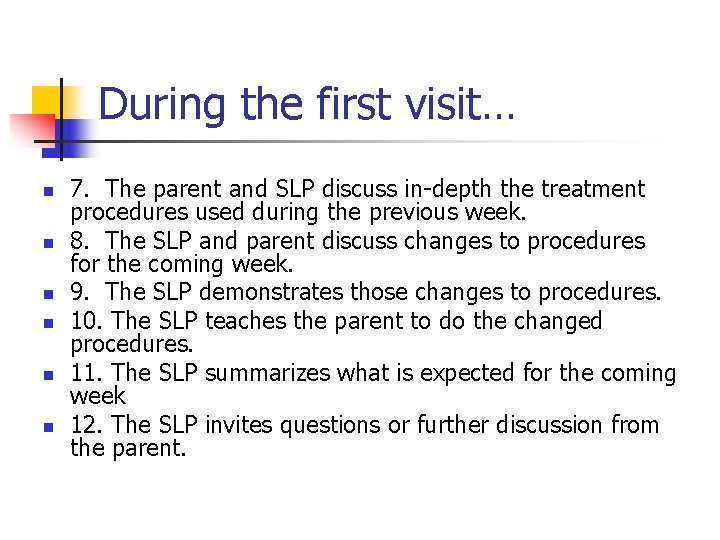 During the first visit…

- 7. The parent and SLP discuss in-depth the treatment procedures used during the previous week.
- 8. The SLP and parent discuss changes to procedures for the coming week.
- 9. The SLP demonstrates those changes to procedures.
- 10. The SLP teaches the parent to do the changed procedures.
- 11. The SLP summarizes what is expected for the coming week
- 12. The SLP invites questions or further discussion from the parent.